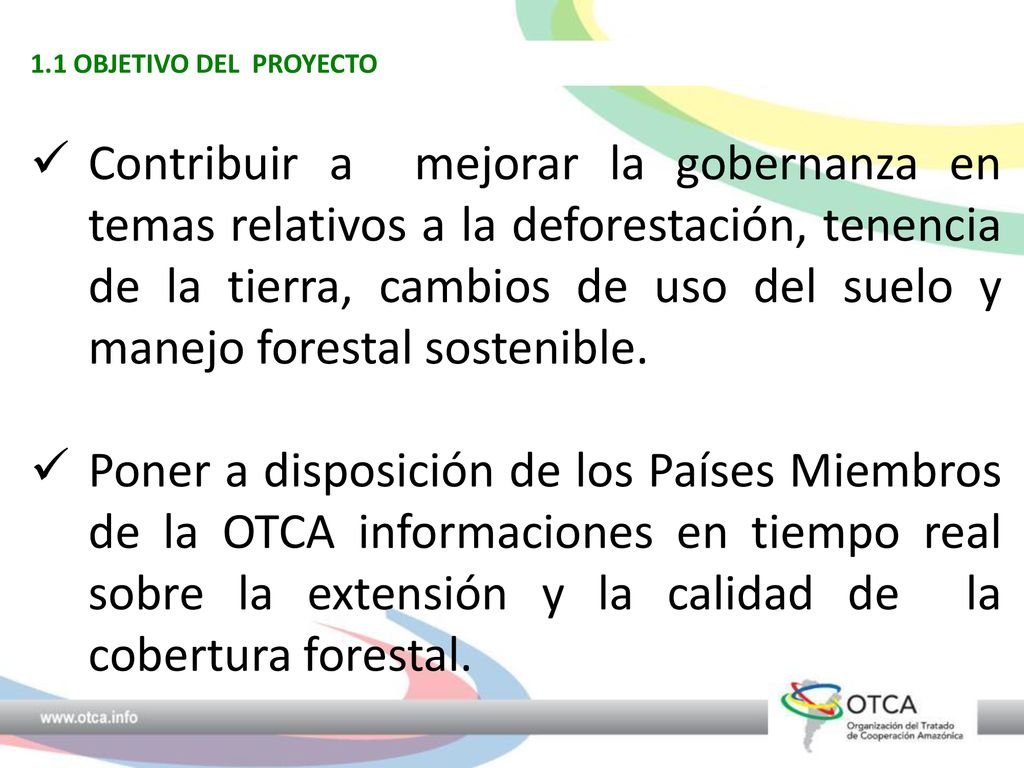 1.1 OBJETIVO DEL PROYECTO

✓ Contribuir a mejorar la gobernanza en temas relativos a la deforestación, tenencia de la tierra, cambios de uso del suelo y manejo forestal sostenible.

✓ Poner a disposición de los Países Miembros de la OTCA informaciones en tiempo real sobre la extensión y la calidad de la cobertura forestal.

www.otca.info

OTCA
Organización del Tratado de Cooperación Amazónica